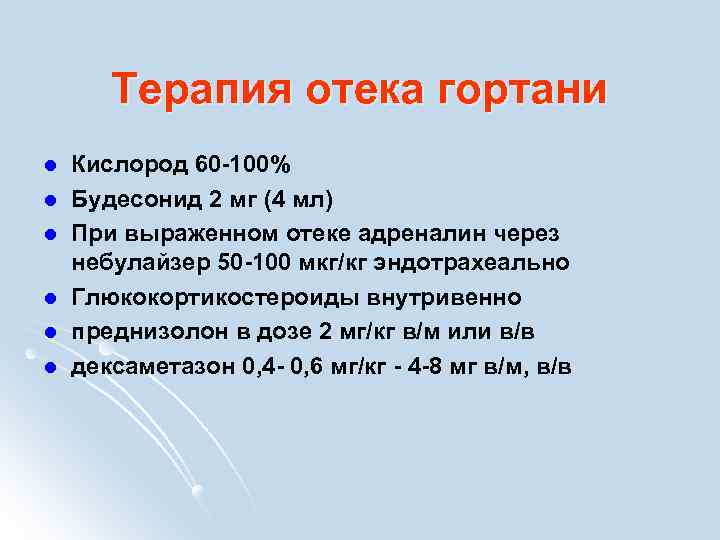 Терапия отека гортани

- Кислород 60-100%
- Будесонид 2 мг (4 мл)
- При выраженном отеке адреналин через небулайзер 50-100 мкг/кг эндотрахеально
- Глюкокортикостероиды внутривенно
- преднизолон в дозе 2 мг/кг в/м или в/в
- дексаметазон 0,4- 0,6 мг/кг - 4-8 мг в/м, в/в